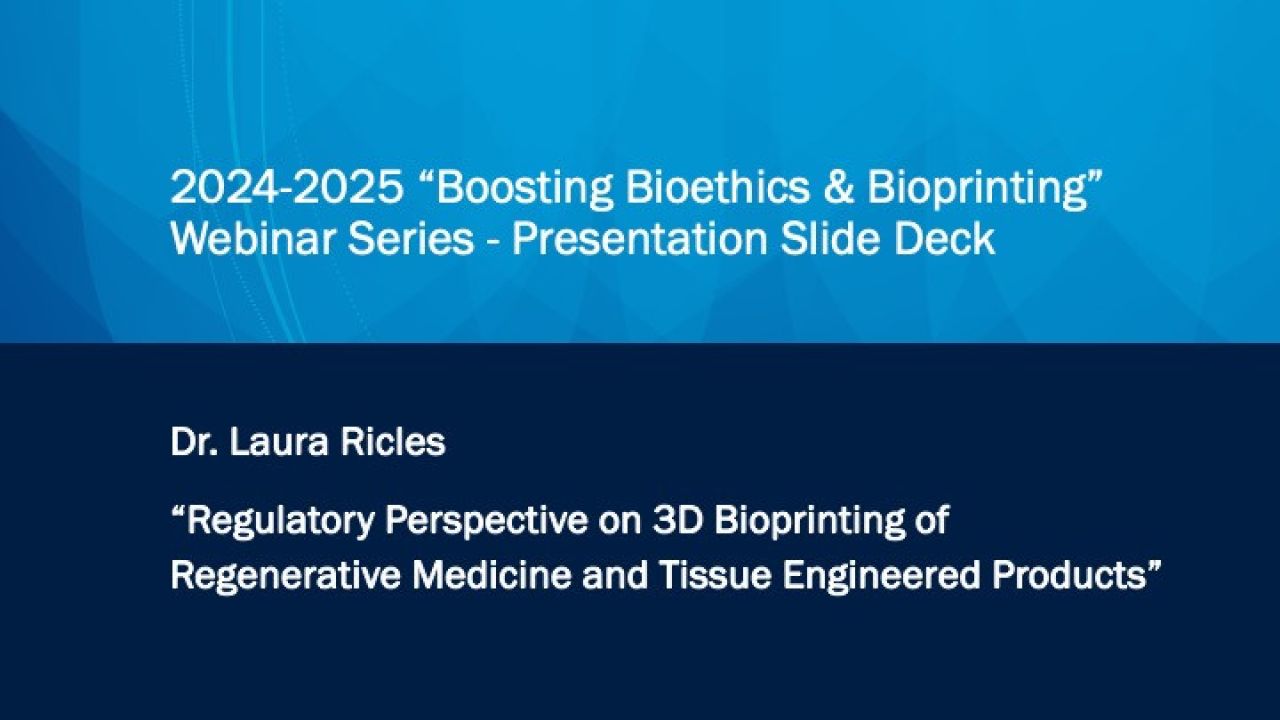 2024-2025 “Boosting Bioethics & Bioprinting” Webinar Series - Presentation Slide Deck

Dr. Laura Ricles

“Regulatory Perspective on 3D Bioprinting of Regenerative Medicine and Tissue Engineered Products”